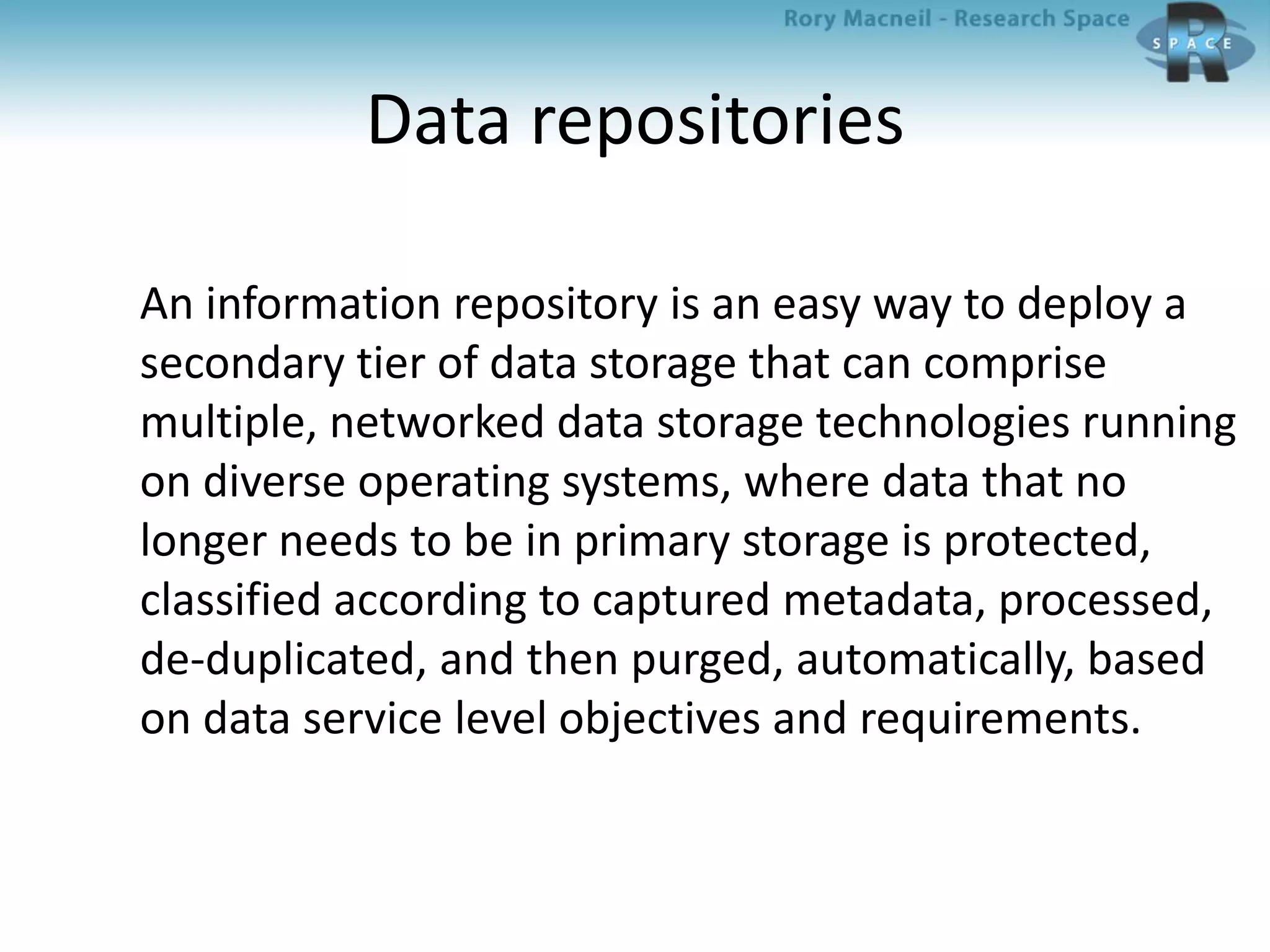 Rory Macneil - Research Space

R SPACE

Data repositories

An information repository is an easy way to deploy a secondary tier of data storage that can comprise multiple, networked data storage technologies running on diverse operating systems, where data that no longer needs to be in primary storage is protected, classified according to captured metadata, processed, de-duplicated, and then purged, automatically, based on data service level objectives and requirements.